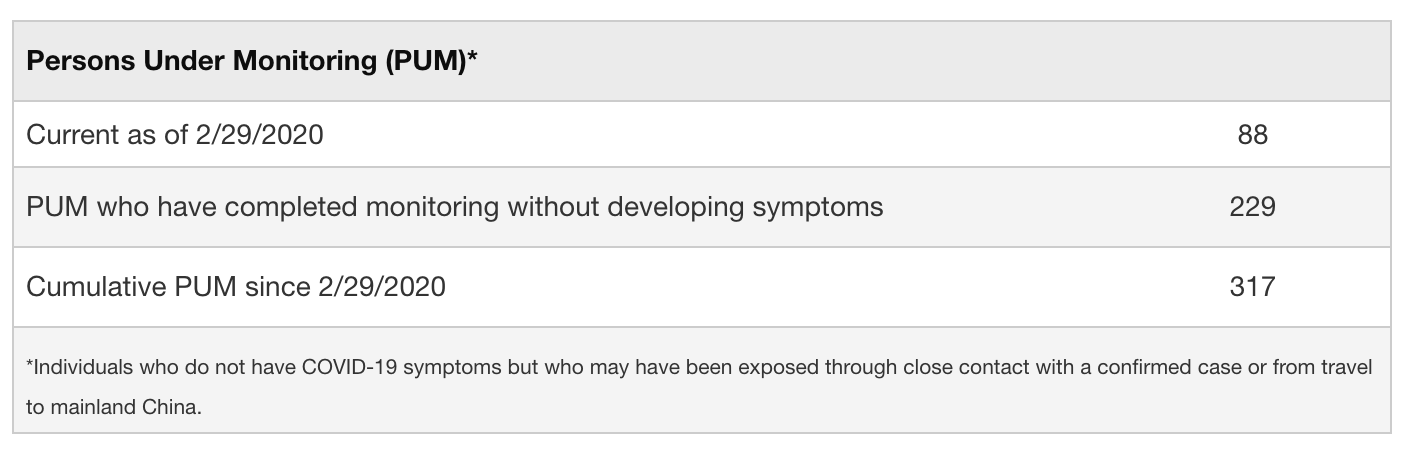 | Persons Under Monitoring (PUM)* | |
|---|---|
| Current as of 2/29/2020 | 88 |
| PUM who have completed monitoring without developing symptoms | 229 |
| Cumulative PUM since 2/29/2020 | 317 |

*Individuals who do not have COVID-19 symptoms but who may have been exposed through close contact with a confirmed case or from travel to mainland China.